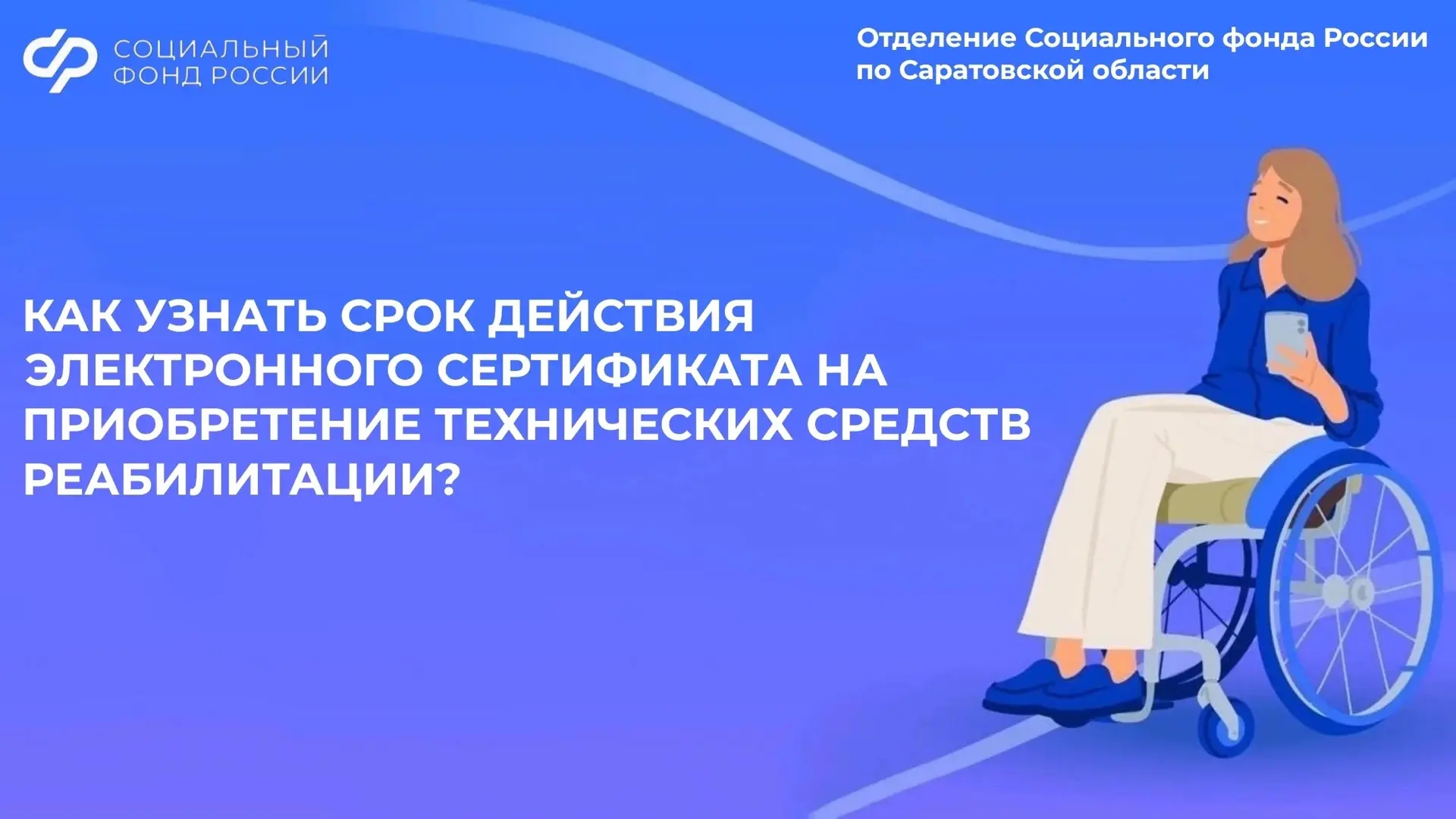 СОЦИАЛЬНЫЙ ФОНД РОССИИ

Отделение Социального фонда России по Саратовской области

КАК УЗНАТЬ СРОК ДЕЙСТВИЯ ЭЛЕКТРОННОГО СЕРТИФИКАТА НА ПРИОБРЕТЕНИЕ ТЕХНИЧЕСКИХ СРЕДСТВ РЕАБИЛИТАЦИИ?